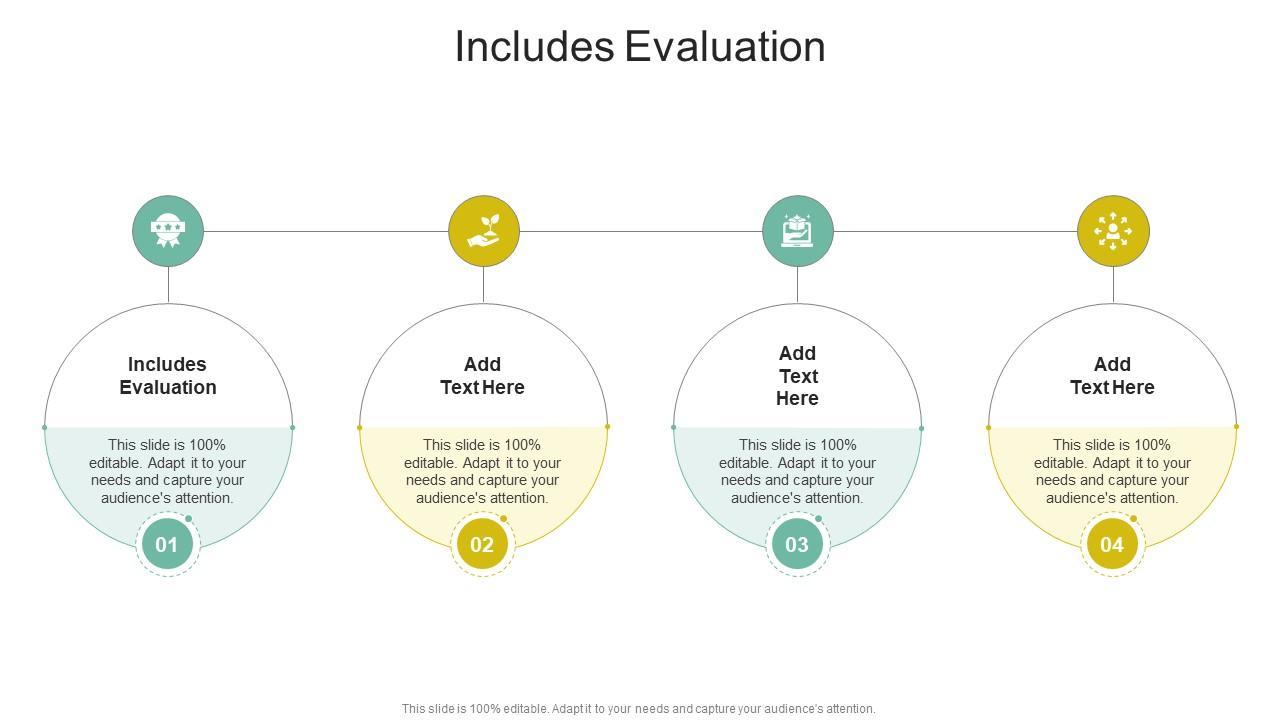 Includes Evaluation

Includes Evaluation

This slide is 100% editable. Adapt it to your needs and capture your audience's attention.

01

Add Text Here

This slide is 100% editable. Adapt it to your needs and capture your audience's attention.

02

Add Text Here

This slide is 100% editable. Adapt it to your needs and capture your audience's attention.

03

Add Text Here

This slide is 100% editable. Adapt it to your needs and capture your audience's attention.

04

This slide is 100% editable. Adapt it to your needs and capture your audience's attention.